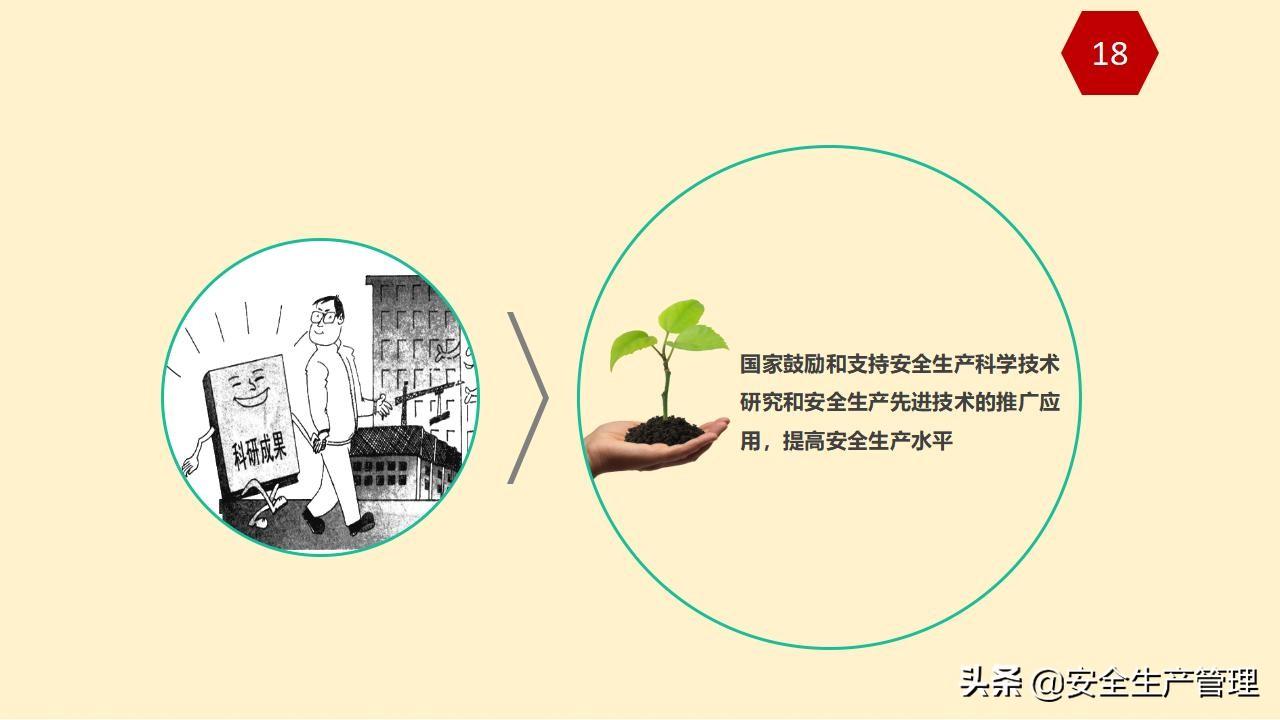 18

科研成果

国家鼓励和支持安全生产科学技术研究和安全生产先进技术的推广应用，提高安全生产水平

头条 @安全生产管理